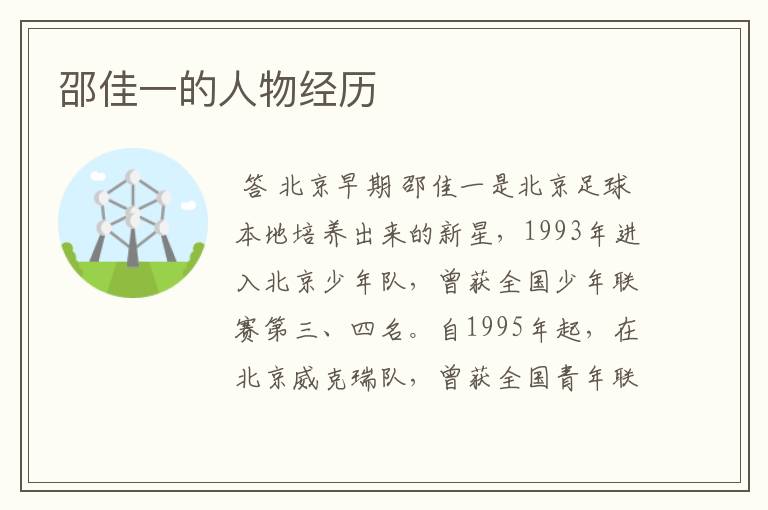 邵佳一的人物经历

答 北京早期邵佳一是北京足球本地培养出来的新星，1993年进入北京少年队，曾获全国少年联赛第三、四名。自1995年起，在北京威克瑞队，曾获全国青年联